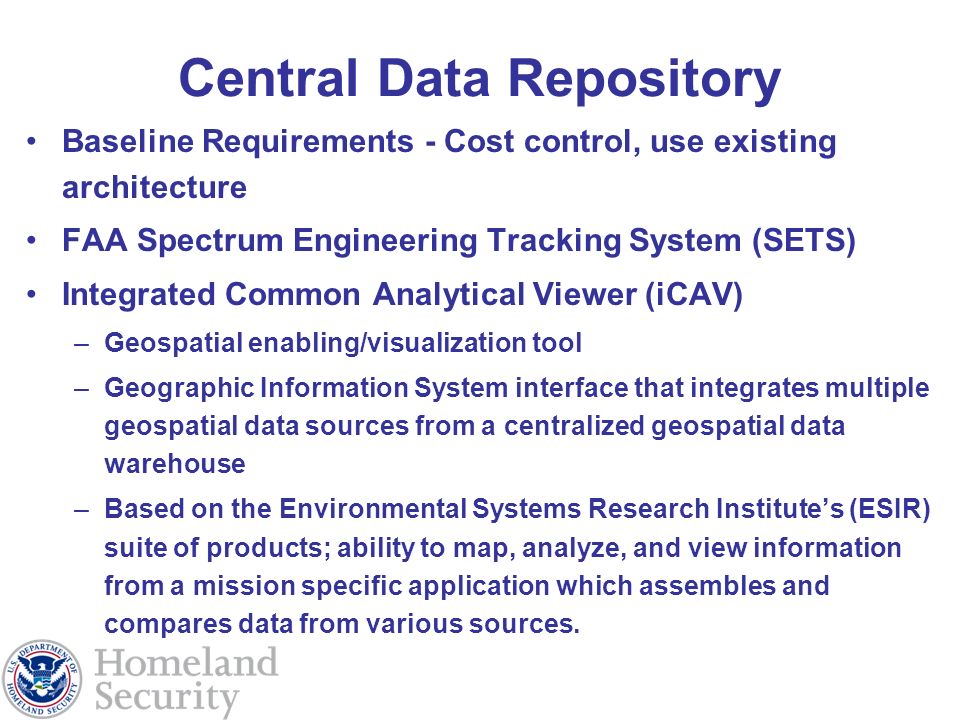 Central Data Repository

• Baseline Requirements - Cost control, use existing architecture

• FAA Spectrum Engineering Tracking System (SETS)

• Integrated Common Analytical Viewer (iCAV)

– Geospatial enabling/visualization tool

– Geographic Information System interface that integrates multiple geospatial data sources from a centralized geospatial data warehouse

– Based on the Environmental Systems Research Institute's (ESIR) suite of products; ability to map, analyze, and view information from a mission specific application which assembles and compares data from various sources.

U.S. DEPARTMENT OF HOMELAND SECURITY

Homeland Security